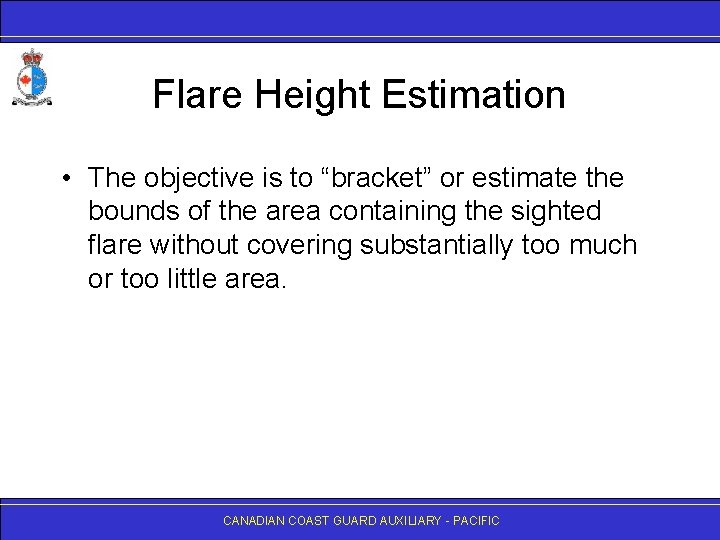 Flare Height Estimation

• The objective is to “bracket” or estimate the bounds of the area containing the sighted flare without covering substantially too much or too little area.

CANADIAN COAST GUARD AUXILIARY - PACIFIC